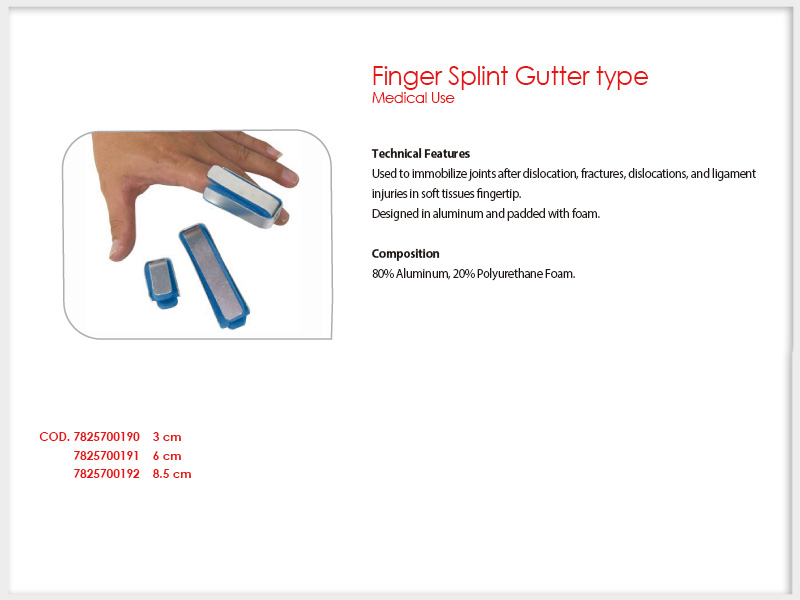 Finger Splint Gutter type
Medical Use

Technical Features
Used to immobilize joints after dislocation, fractures, dislocations, and ligament injuries in soft tissues fingertip.
Designed in aluminum and padded with foam.

Composition
80% Aluminum, 20% Polyurethane Foam.

COD. 7825700190 3 cm
7825700191 6 cm
7825700192 8.5 cm